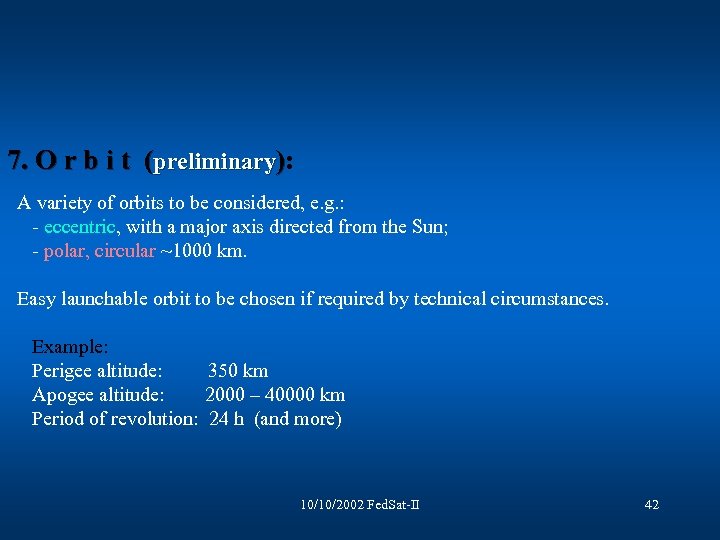 7. O r b i t (preliminary):

A variety of orbits to be considered, e.g.:
- eccentric, with a major axis directed from the Sun;
- polar, circular ~1000 km.

Easy launchable orbit to be chosen if required by technical circumstances.

Example:
Perigee altitude: 350 km
Apogee altitude: 2000 – 40000 km
Period of revolution: 24 h (and more)

10/10/2002 FedSat-II

42